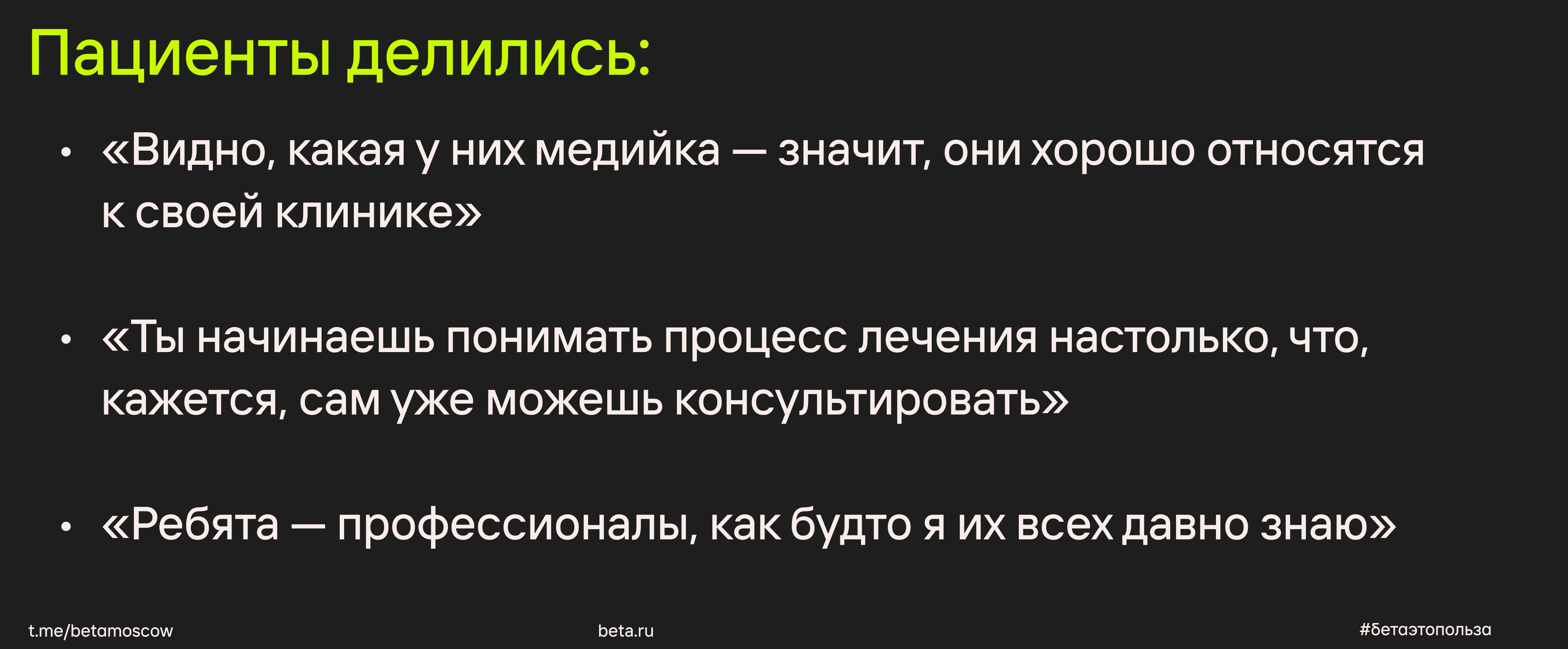 Пациенты делились:

• «Видно, какая у них медийка — значит, они хорошо относятся к своей клинике»

• «Ты начинаешь понимать процесс лечения настолько, что, кажется, сам уже можешь консультировать»

• «Ребята — профессионалы, как будто я их всех давно знаю»

t.me/betamoscow beta.ru #бетаэтопольза